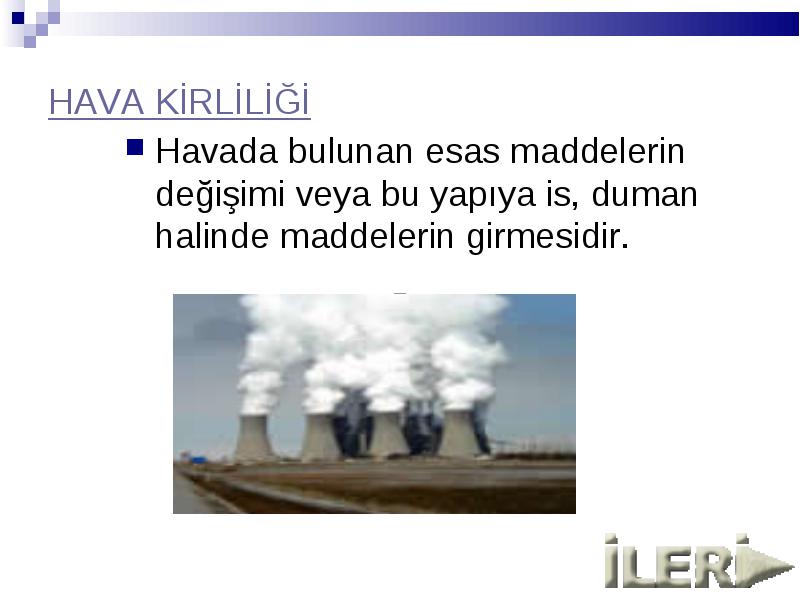 HAVA KİRLİLİĞİ

Havada bulunan esas maddelerin değişimi veya bu yapıya is, duman halinde maddelerin girmesidir.

İLERİ